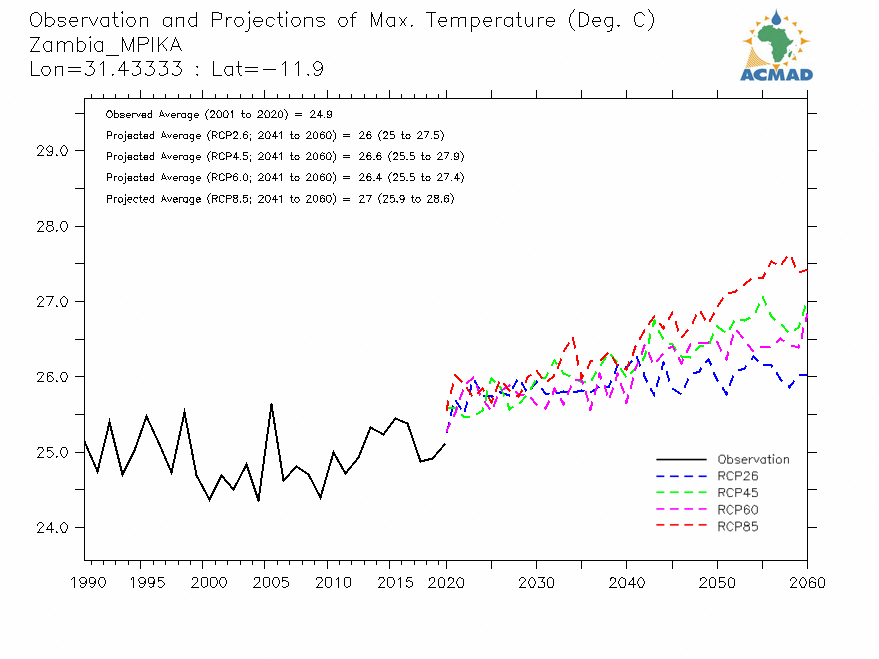 Observation and Projections of Max. Temperature (Deg. C)
Zambia_MPIKA
Lon=31.43333 : Lat=−11.9

ACMAD

Observed Average (2001 to 2020) = 24.9
Projected Average (RCP2.6; 2041 to 2060) = 26 (25 to 27.5)
Projected Average (RCP4.5; 2041 to 2060) = 26.6 (25.5 to 27.9)
Projected Average (RCP6.0; 2041 to 2060) = 26.4 (25.5 to 27.4)
Projected Average (RCP8.5; 2041 to 2060) = 27 (25.9 to 28.6)

29.0
28.0
27.0
26.0
25.0
24.0

Observation
RCP26
RCP45
RCP60
RCP85

1990 1995 2000 2005 2010 2015 2020 2030 2040 2050 2060